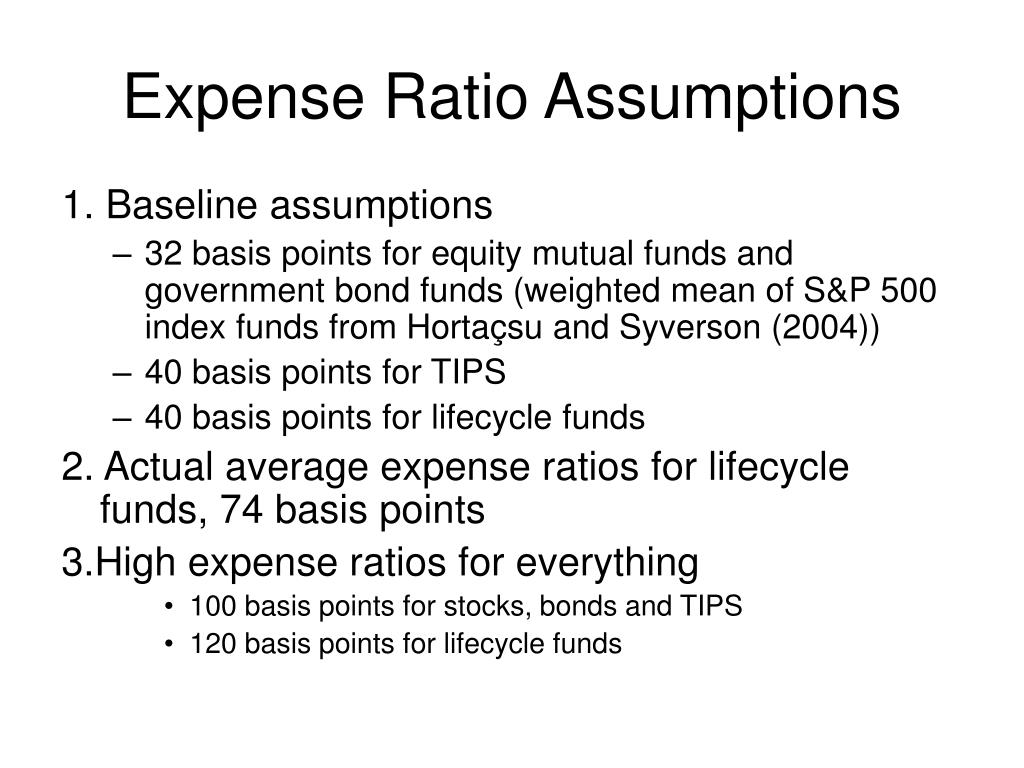 Expense Ratio Assumptions

1. Baseline assumptions

– 32 basis points for equity mutual funds and government bond funds (weighted mean of S&P 500 index funds from Hortaçsu and Syverson (2004))

– 40 basis points for TIPS

– 40 basis points for lifecycle funds

2. Actual average expense ratios for lifecycle funds, 74 basis points

3.High expense ratios for everything

• 100 basis points for stocks, bonds and TIPS

• 120 basis points for lifecycle funds